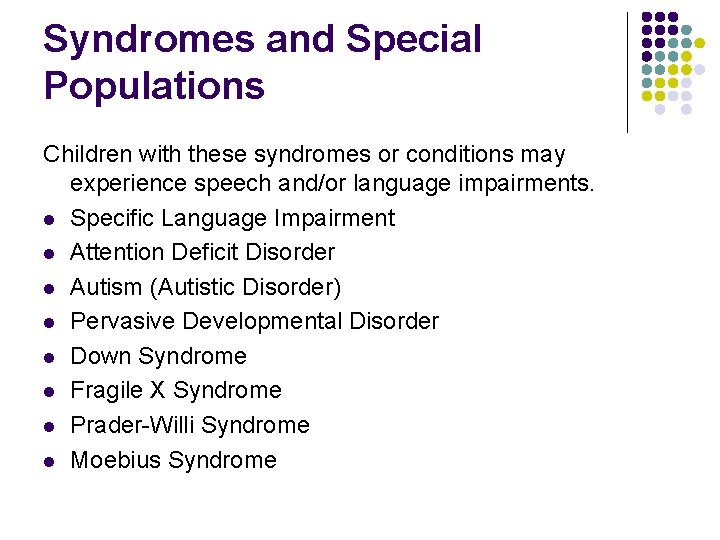 Syndromes and Special Populations

Children with these syndromes or conditions may experience speech and/or language impairments.

- Specific Language Impairment
- Attention Deficit Disorder
- Autism (Autistic Disorder)
- Pervasive Developmental Disorder
- Down Syndrome
- Fragile X Syndrome
- Prader-Willi Syndrome
- Moebius Syndrome